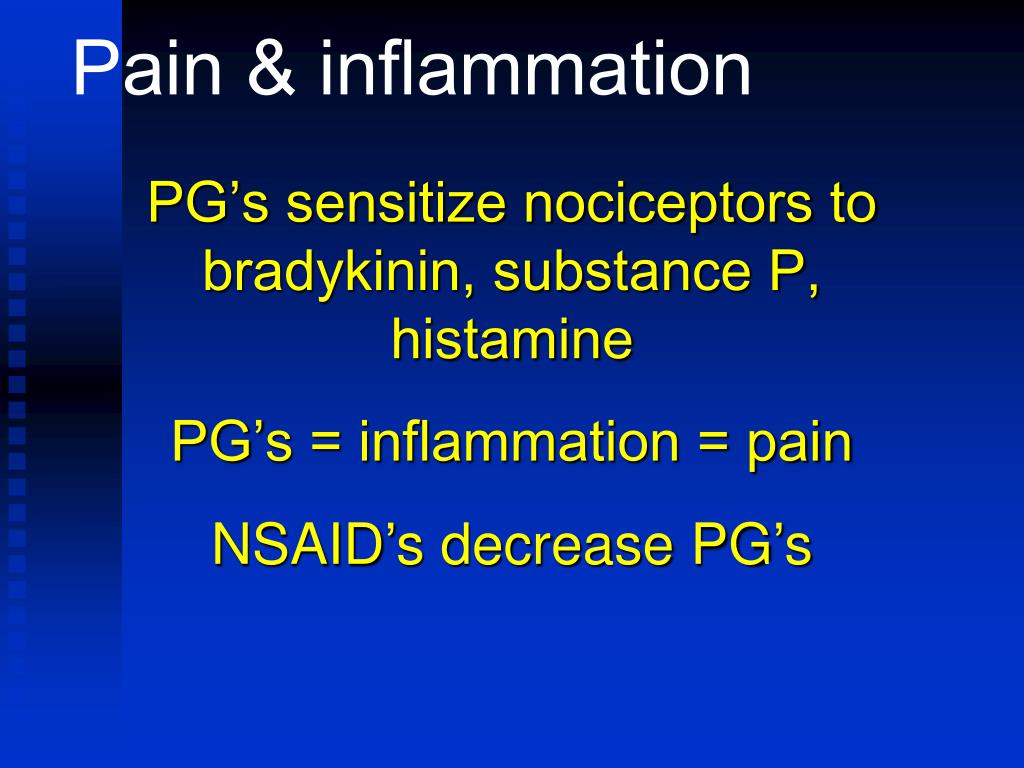 Pain & inflammation

PG’s sensitize nociceptors to bradykinin, substance P, histamine

PG’s = inflammation = pain

NSAID’s decrease PG’s